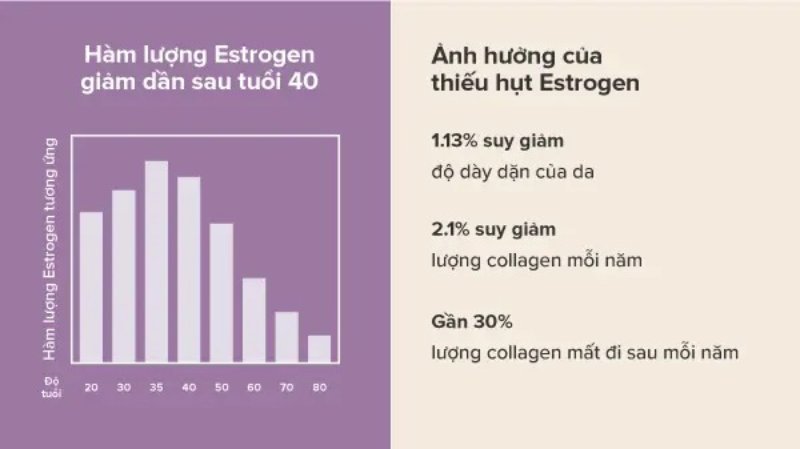 Hàm lượng Estrogen giảm dần sau tuổi 40

Hàm lượng Estrogen tương ứng

Độ tuổi

20 30 35 40 50 60 70 80

Ảnh hưởng của thiếu hụt Estrogen

1.13% suy giảm
độ dày dặn của da

2.1% suy giảm
lượng collagen mỗi năm

Gần 30%
lượng collagen mất đi sau mỗi năm